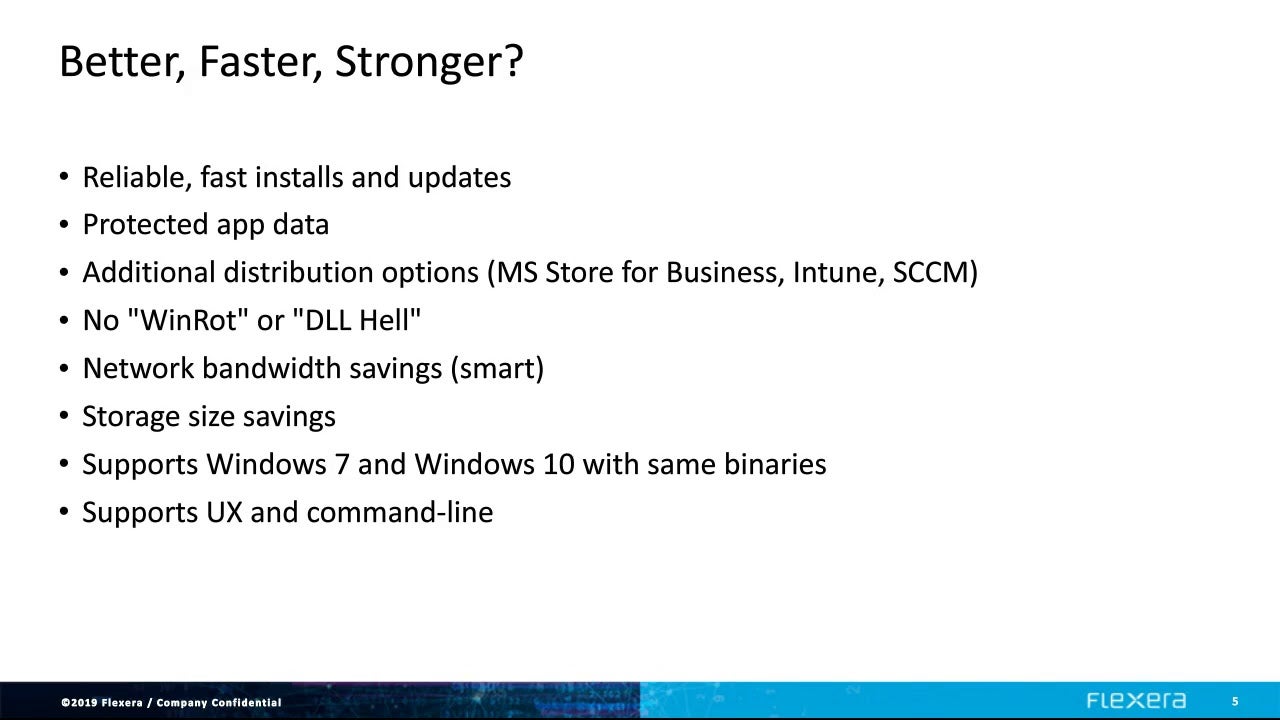 Better, Faster, Stronger?

• Reliable, fast installs and updates
• Protected app data
• Additional distribution options (MS Store for Business, Intune, SCCM)
• No "WinRot" or "DLL Hell"
• Network bandwidth savings (smart)
• Storage size savings
• Supports Windows 7 and Windows 10 with same binaries
• Supports UX and command-line

©2019 Flexera / Company Confidential

FLEXERA

5